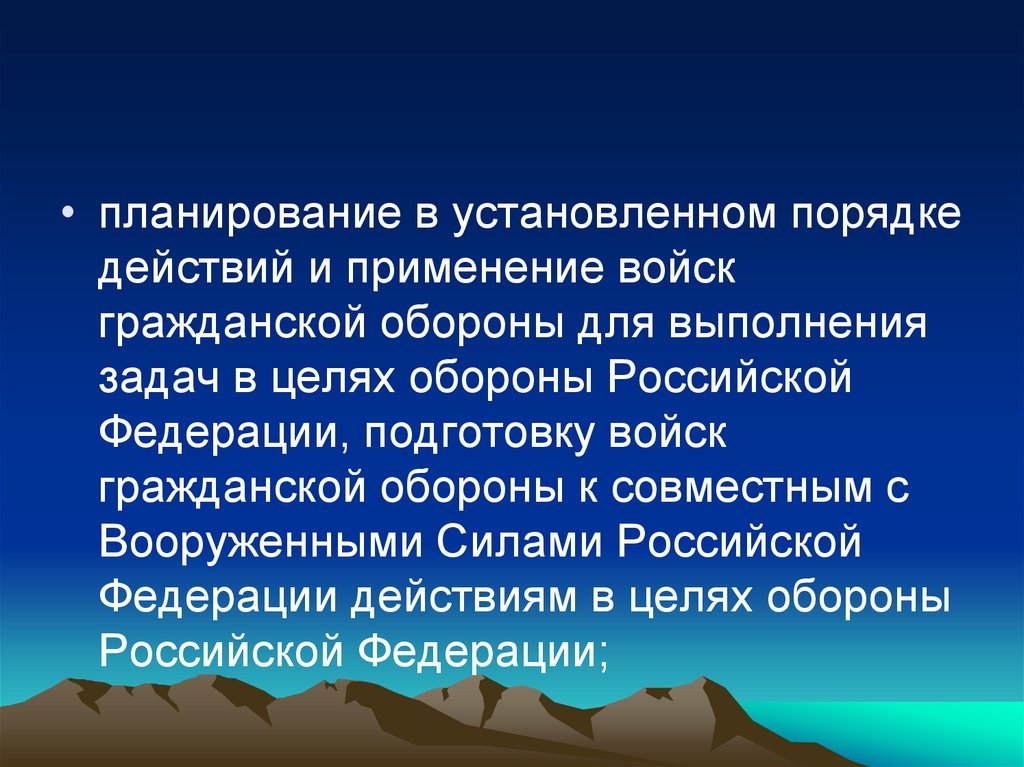 • планирование в установленном порядке действий и применение войск гражданской обороны для выполнения задач в целях обороны Российской Федерации, подготовку войск гражданской обороны к совместным с Вооруженными Силами Российской Федерации действиям в целях обороны Российской Федерации;